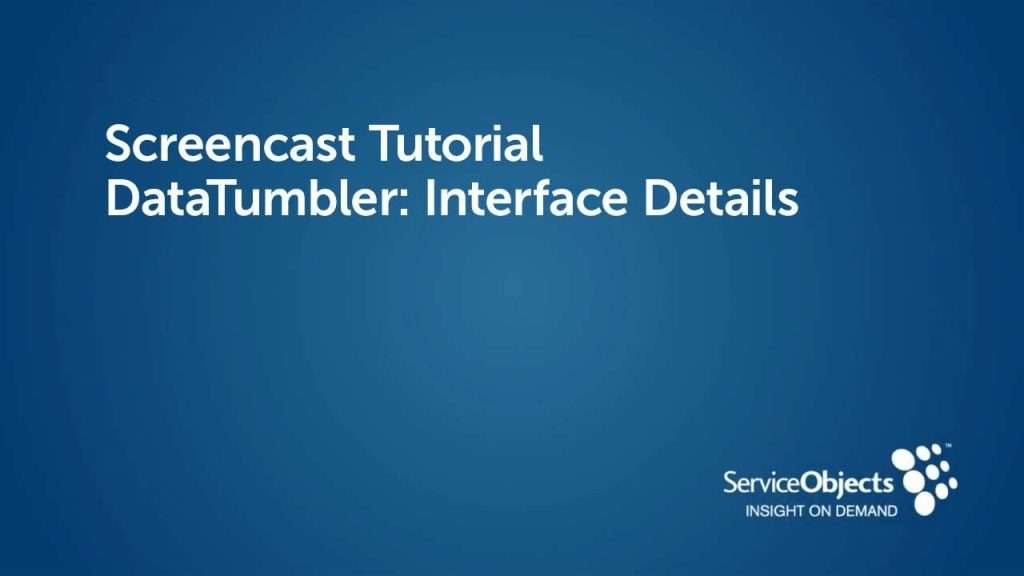 Screencast Tutorial
DataTumbler: Interface Details

ServiceObjects™
INSIGHT ON DEMAND